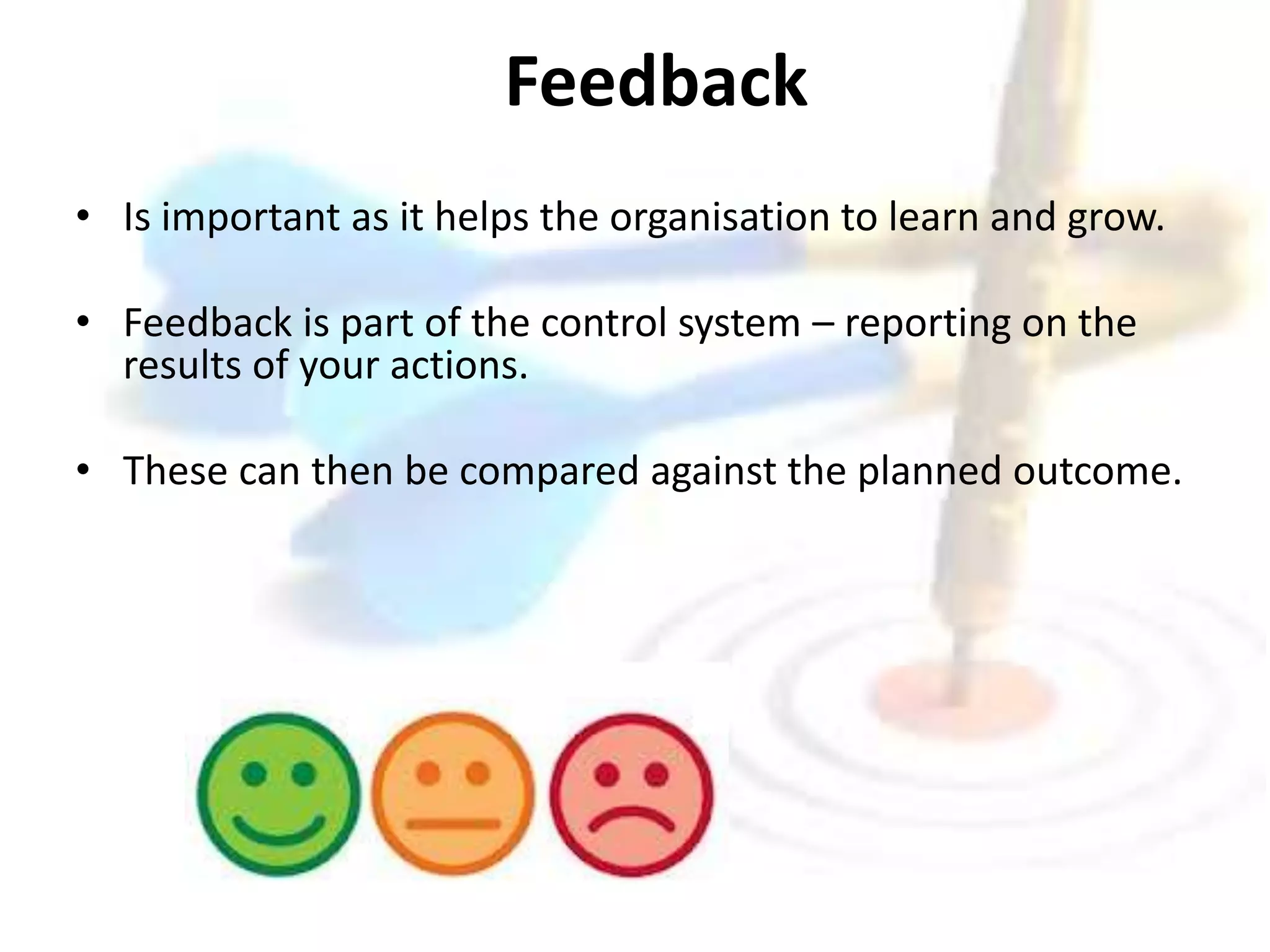 Feedback

• Is important as it helps the organisation to learn and grow.

• Feedback is part of the control system – reporting on the results of your actions.

• These can then be compared against the planned outcome.